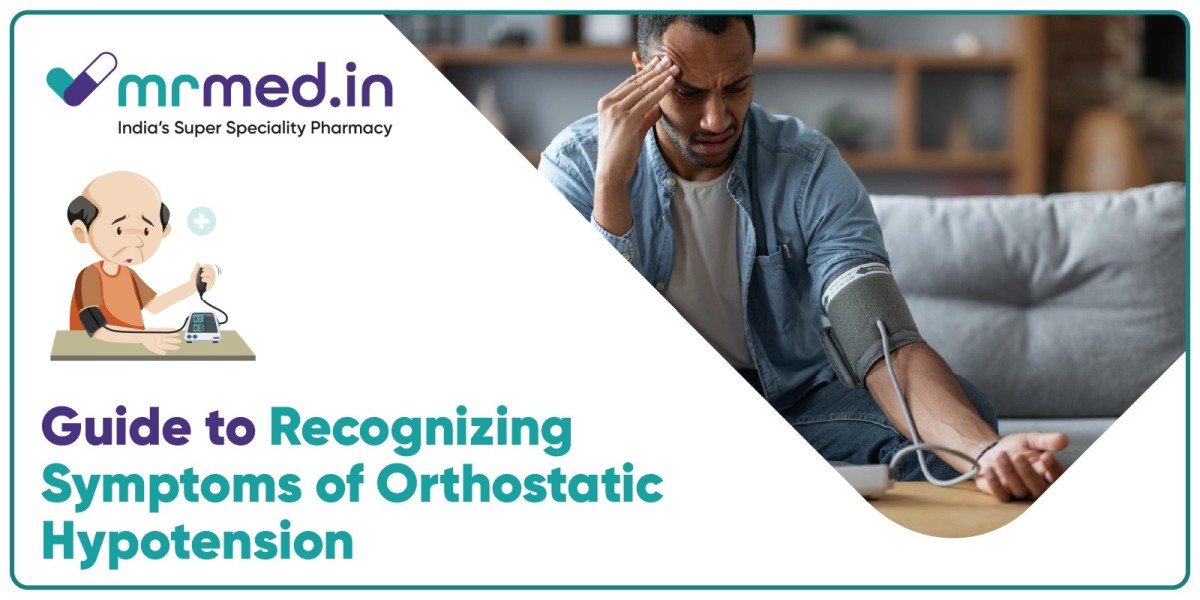 mrmed.in
India's Super Speciality Pharmacy

Guide to Recognizing Symptoms of Orthostatic Hypotension